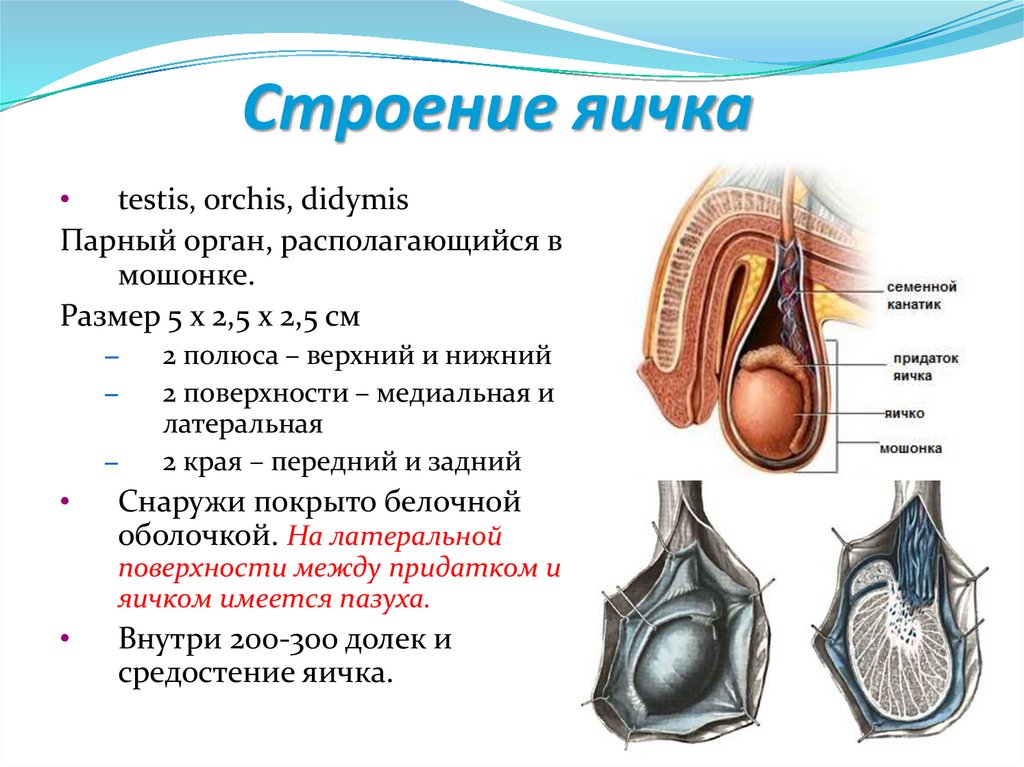 Строение яичка

• testis, orchis, didymis

Парный орган, располагающийся в мошонке.

Размер 5 х 2,5 х 2,5 см

– 2 полюса – верхний и нижний

– 2 поверхности – медиальная и латеральная

– 2 края – передний и задний

• Снаружи покрыто белочной оболочкой. На латеральной поверхности между придатком и яичком имеется пазуха.

• Внутри 200-300 долек и средостение яичка.

семенной канатик

придаток яичка

яичко

мошонка